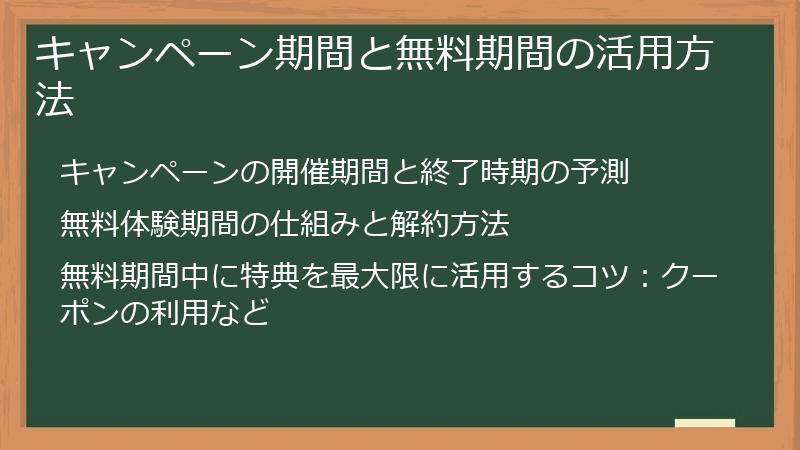 キャンペーン期間と無料期間の活用方法

キャンペーンの開催期間と終了時期の予測

無料体験期間の仕組みと解約方法

無料期間中に特典を最大限に活用するコツ：クーポンの利用など